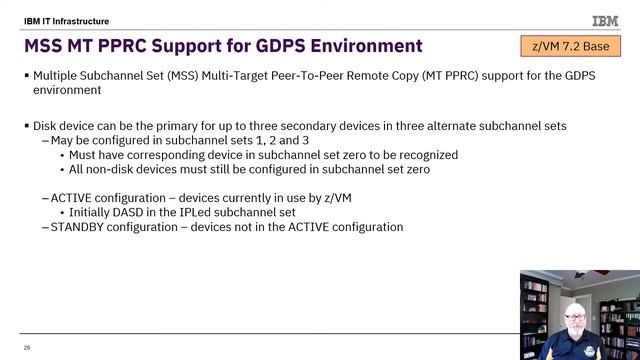 IBM IT Infrastructure

IBM

MSS MT PPRC Support for GDPS Environment

z/VM 7.2 Base

▪ Multiple Subchannel Set (MSS) Multi-Target Peer-To-Peer Remote Copy (MT PPRC) support for the GDPS environment

▪ Disk device can be the primary for up to three secondary devices in three alternate subchannel sets
– May be configured in subchannel sets 1, 2 and 3
• Must have corresponding device in subchannel set zero to be recognized
• All non-disk devices must still be configured in subchannel set zero

– ACTIVE configuration – devices currently in use by z/VM
• Initially DASD in the IPLed subchannel set
– STANDBY configuration – devices not in the ACTIVE configuration

29